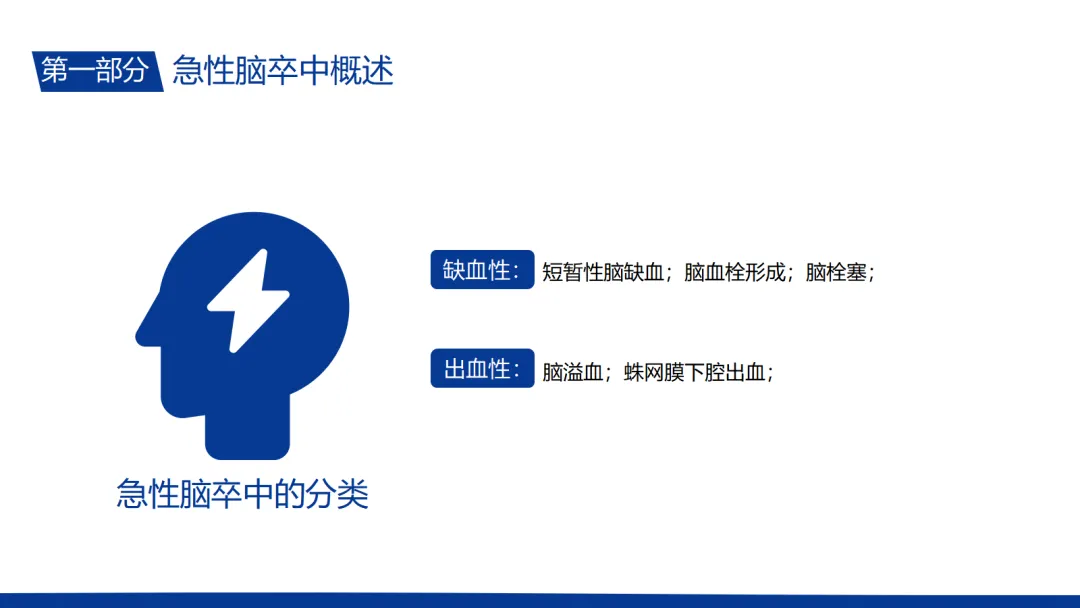 第一部分 急性脑卒中概述

缺血性： 短暂性脑缺血；脑血栓形成；脑栓塞；

出血性： 脑溢血；蛛网膜下腔出血；

急性脑卒中的分类